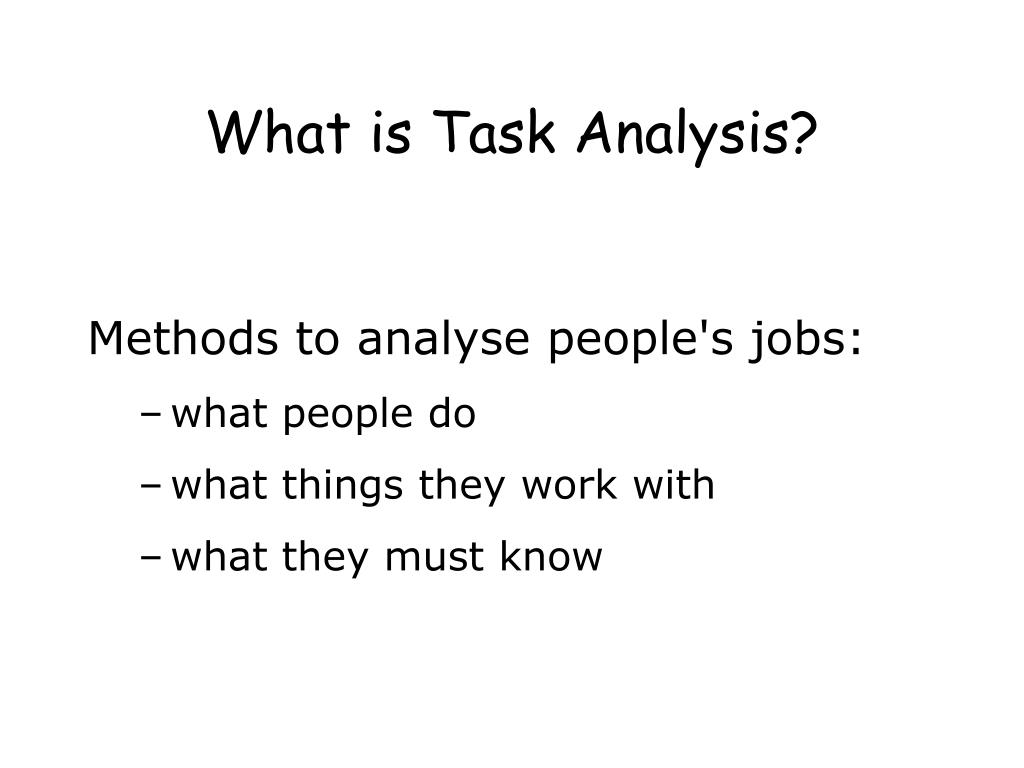 What is Task Analysis?

Methods to analyse people's jobs:

– what people do
– what things they work with
– what they must know